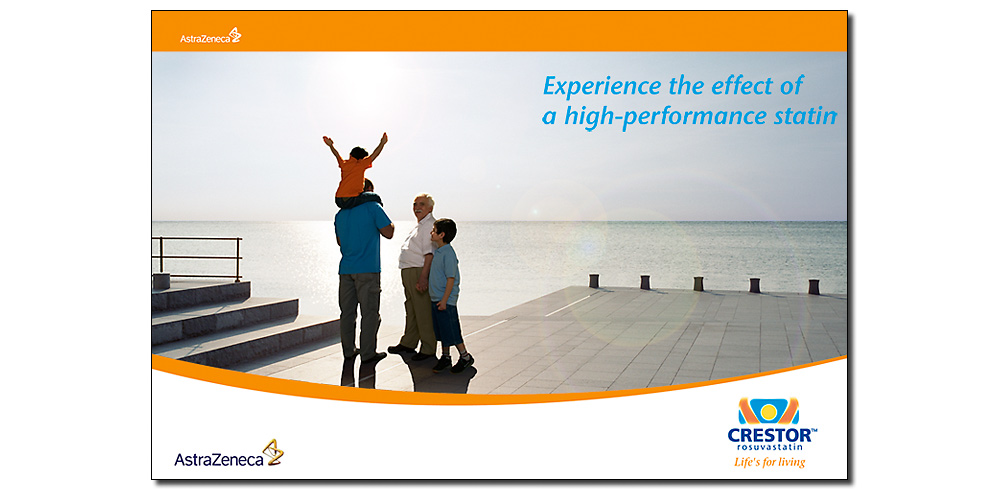 AstraZeneca

Experience the effect of a high-performance statin

AstraZeneca

CRESTOR™
rosuvastatin
Life's for living